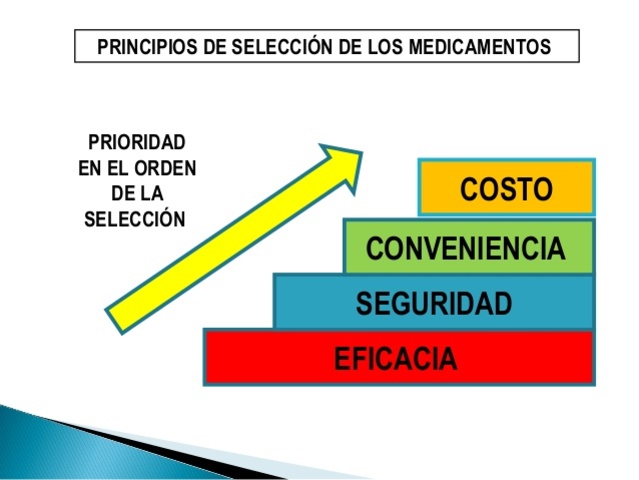 PRINCIPIOS DE SELECCIÓN DE LOS MEDICAMENTOS

PRIORIDAD EN EL ORDEN DE LA SELECCIÓN

COSTO

CONVENIENCIA

SEGURIDAD

EFICACIA